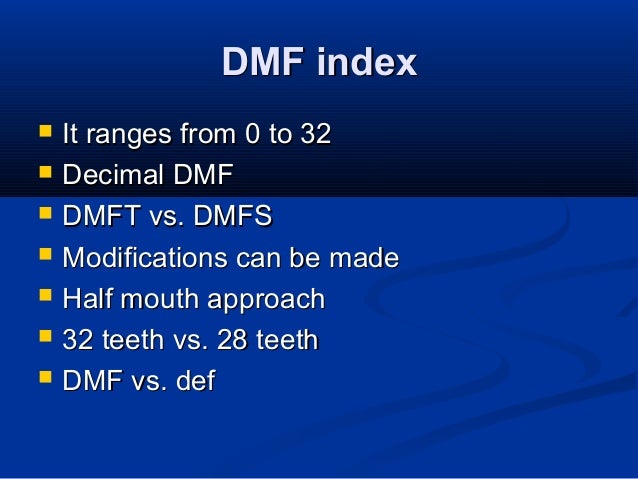 DMF index

- It ranges from 0 to 32
- Decimal DMF
- DMFT vs. DMFS
- Modifications can be made
- Half mouth approach
- 32 teeth vs. 28 teeth
- DMF vs. def